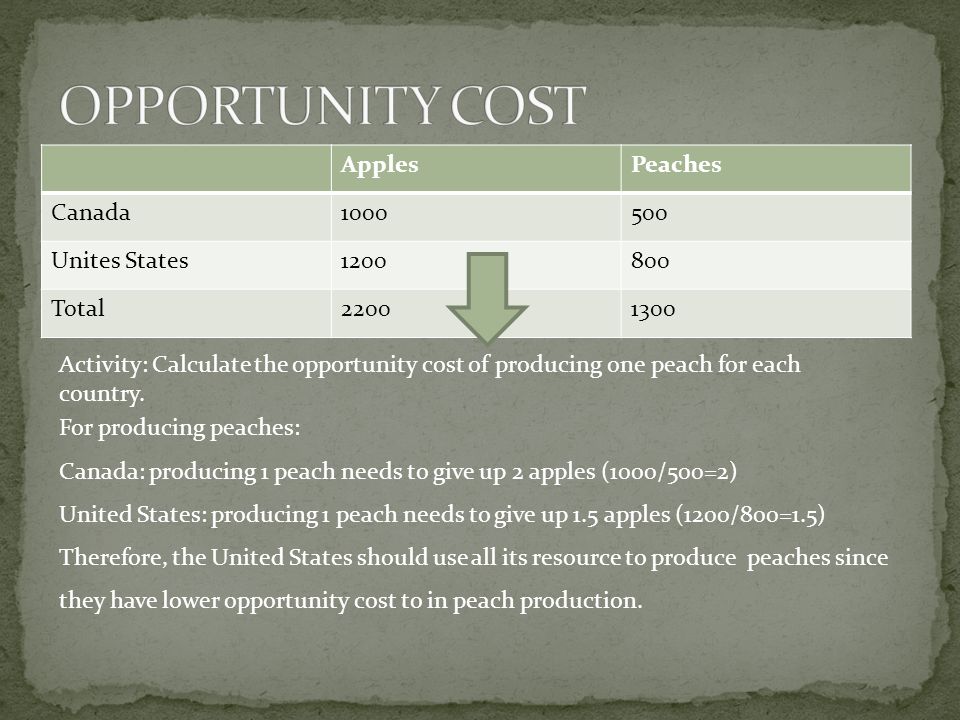 OPPORTUNITY COST

|  | Apples | Peaches |
|---|---|---|
| Canada | 1000 | 500 |
| Unites States | 1200 | 800 |
| Total | 2200 | 1300 |

Activity: Calculate the opportunity cost of producing one peach for each country.

For producing peaches:

Canada: producing 1 peach needs to give up 2 apples (1000/500=2)

United States: producing 1 peach needs to give up 1.5 apples (1200/800=1.5)

Therefore, the United States should use all its resource to produce peaches since they have lower opportunity cost to in peach production.